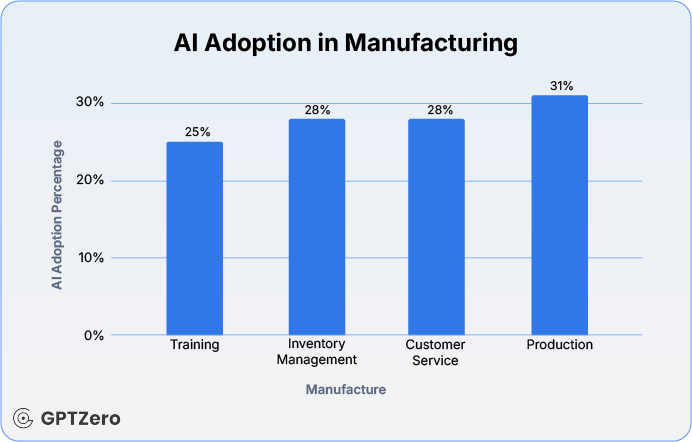 AI Adoption in Manufacturing

AI Adoption Percentage

30%
20%
10%
0%

25%
28%
28%
31%

Training
Inventory Management
Customer Service
Production

Manufacture

GPTZero